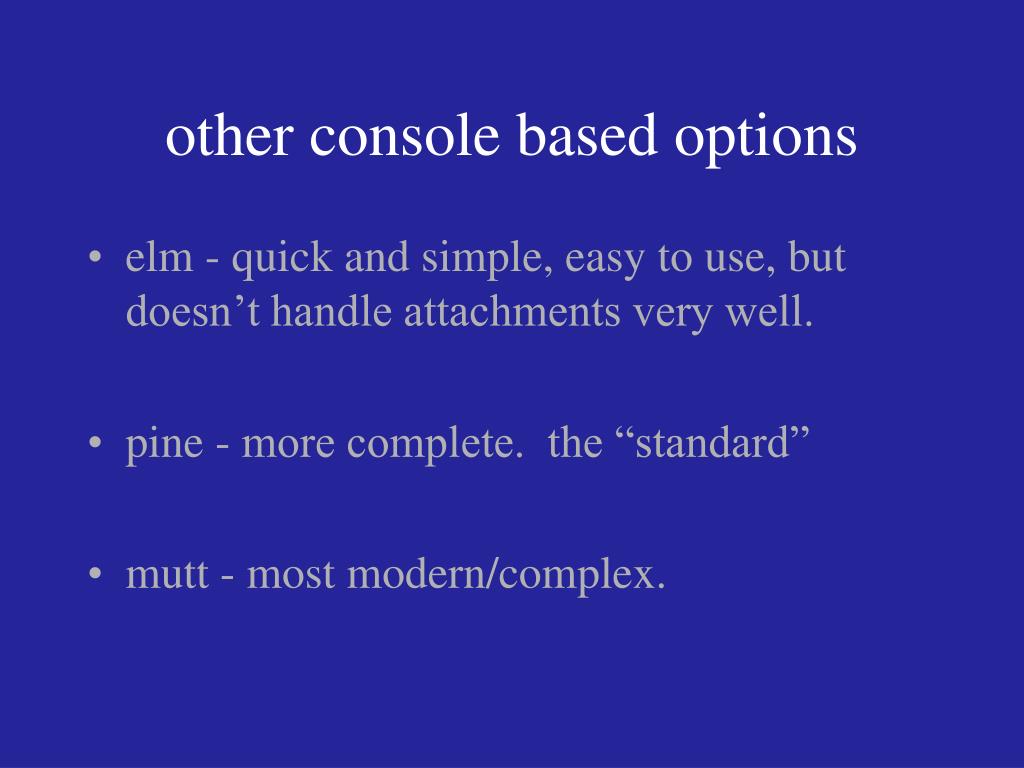 other console based options

• elm - quick and simple, easy to use, but doesn’t handle attachments very well.

• pine - more complete.  the “standard”

• mutt - most modern/complex.